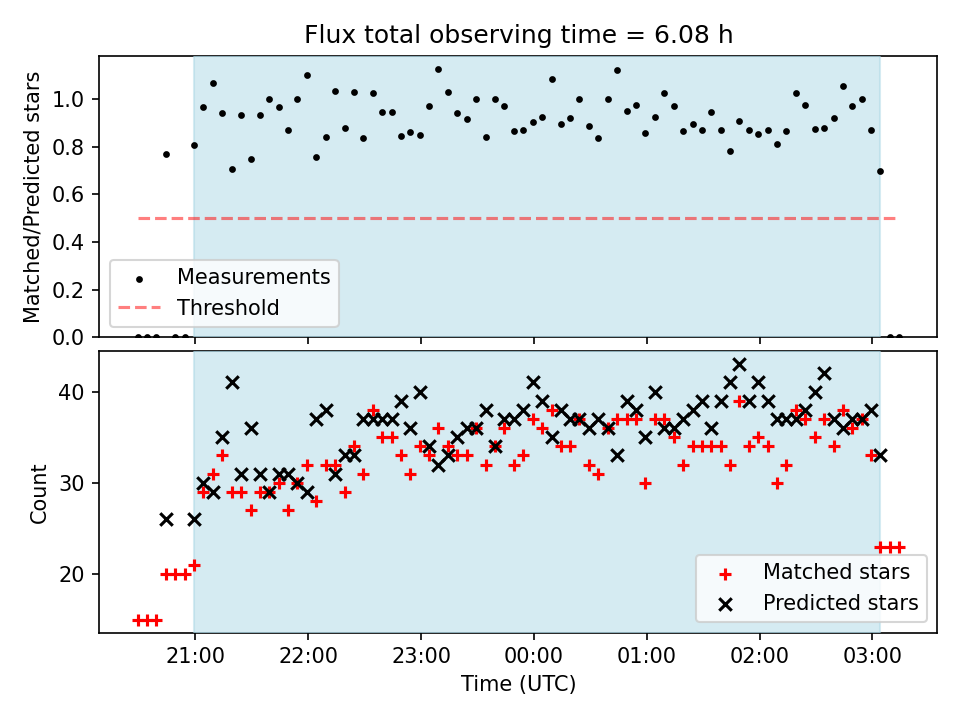 Flux total observing time = 6.08 h

Matched/Predicted stars

1.0
0.8
0.6
0.4
0.2
0.0

Measurements
Threshold

Count

40
30
20

Matched stars
Predicted stars

21:00
22:00
23:00
00:00
01:00
02:00
03:00

Time (UTC)